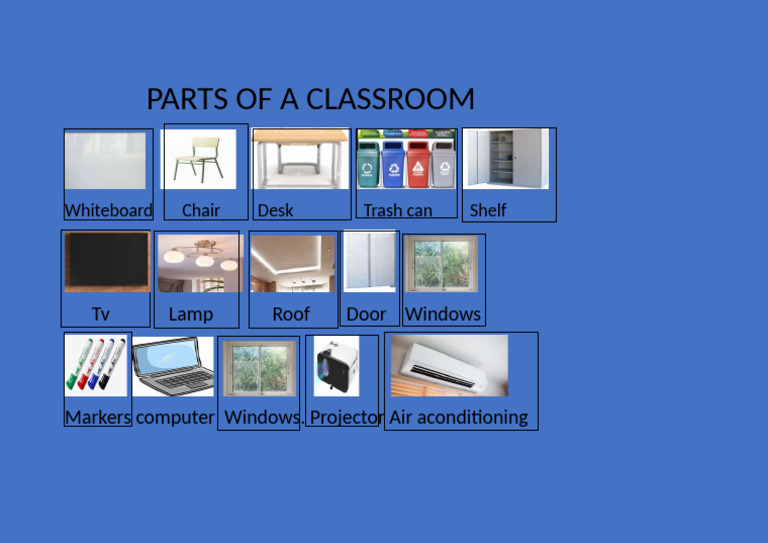 PARTS OF A CLASSROOM

Whiteboard Chair Desk Trash can Shelf

Tv Lamp Roof Door Windows

Markers computer Windows. Projector Air aconditioning